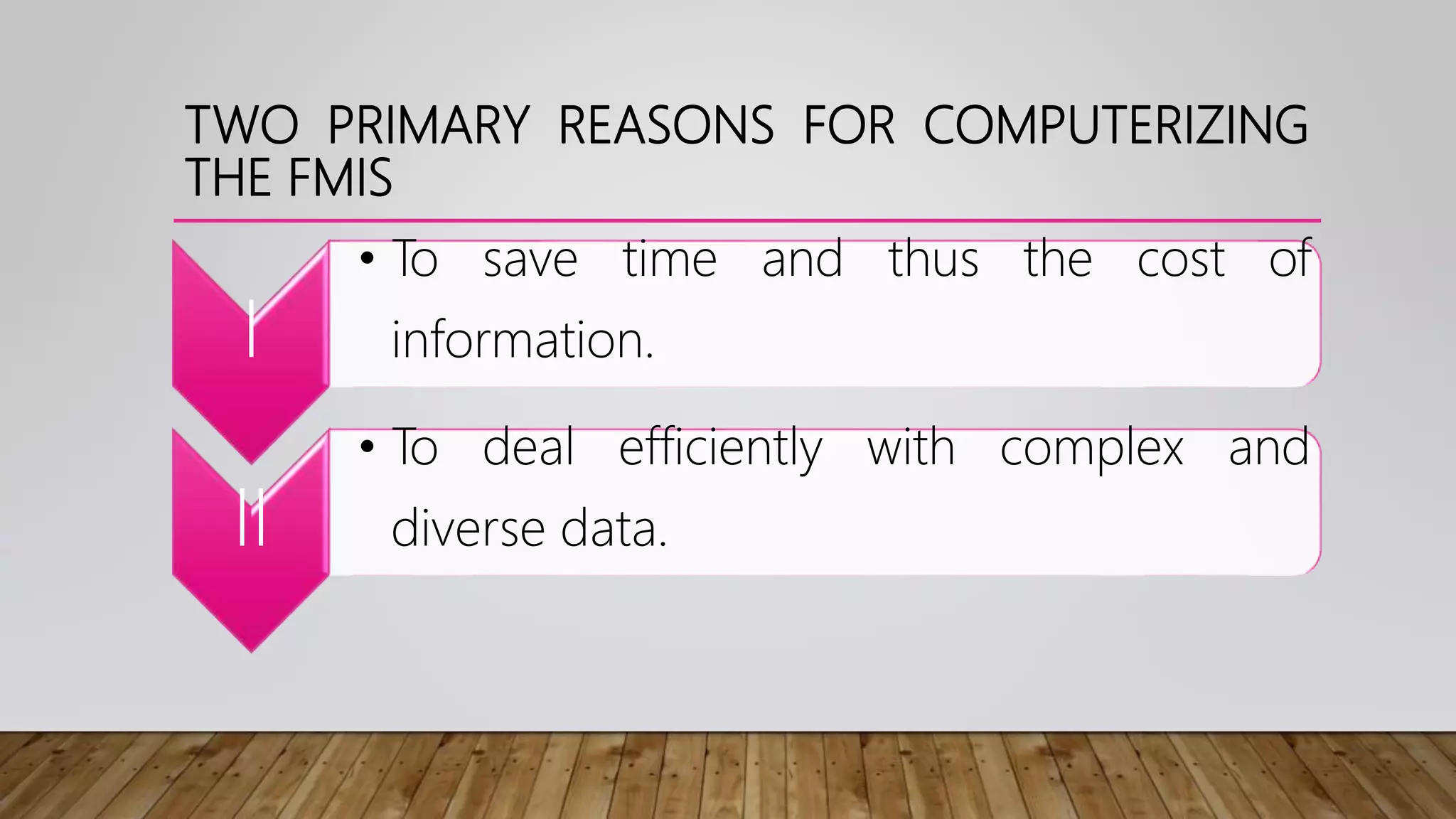 TWO PRIMARY REASONS FOR COMPUTERIZING THE FMIS

I

• To save time and thus the cost of information.

II

• To deal efficiently with complex and diverse data.